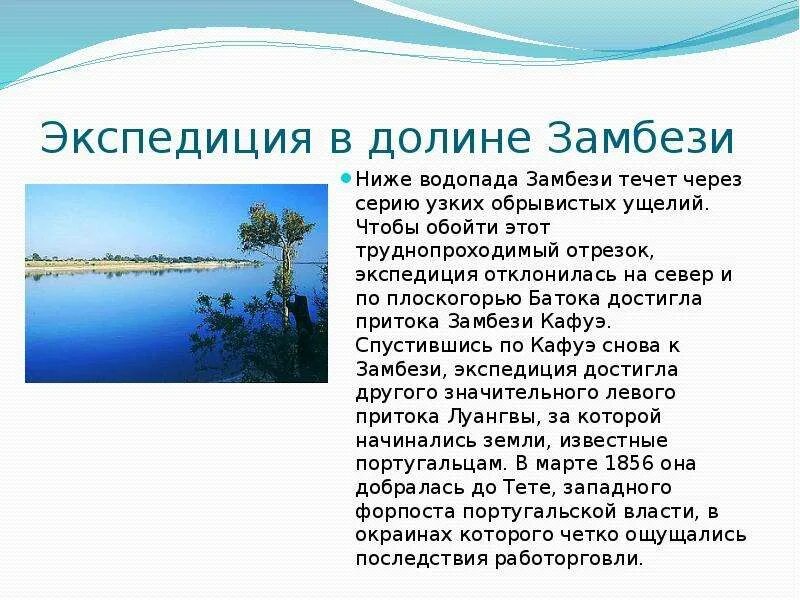 Экспедиция в долине Замбези

Ниже водопада Замбези течет через серию узких обрывистых ущелий. Чтобы обойти этот труднопроходимый отрезок, экспедиция отклонилась на север и по плоскогорью Батока достигла притока Замбези Кафуэ. Спустившись по Кафуэ снова к Замбези, экспедиция достигла другого значительного левого притока Луангвы, за которой начинались земли, известные португальцам. В марте 1856 она добралась до Тете, западного форпоста португальской власти, в окраинах которого четко ощущались последствия работорговли.